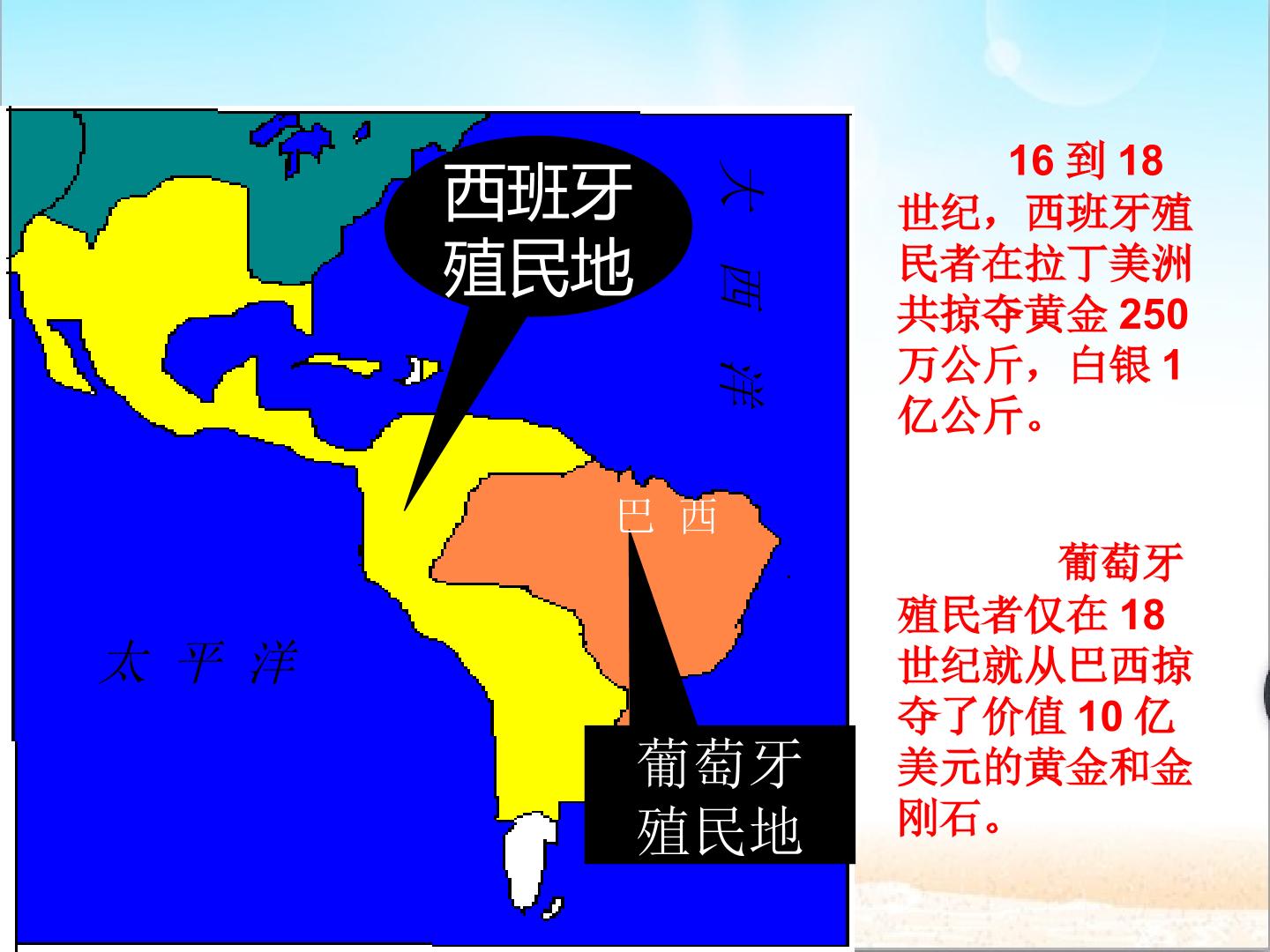 西班牙殖民地

大西洋

巴西

太平洋

葡萄牙殖民地

16 到 18 世纪，西班牙殖民者在拉丁美洲共掠夺黄金 250 万公斤，白银 1 亿公斤。

葡萄牙殖民者仅在 18 世纪就从巴西掠夺了价值 10 亿美元的黄金和金刚石。